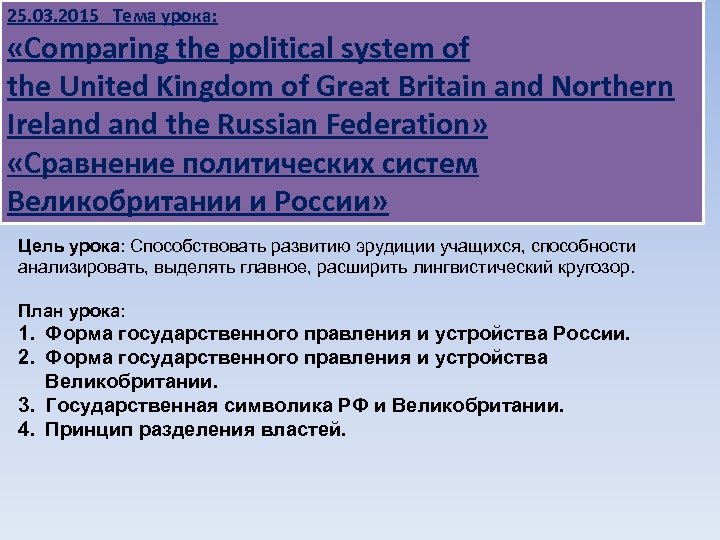 25.03.2015 Тема урока:
«Comparing the political system of the United Kingdom of Great Britain and Northern Ireland and the Russian Federation»
«Сравнение политических систем Великобритании и России»

Цель урока: Способствовать развитию эрудиции учащихся, способности анализировать, выделять главное, расширить лингвистический кругозор.

План урока:
1. Форма государственного правления и устройства России.
2. Форма государственного правления и устройства Великобритании.
3. Государственная символика РФ и Великобритании.
4. Принцип разделения властей.